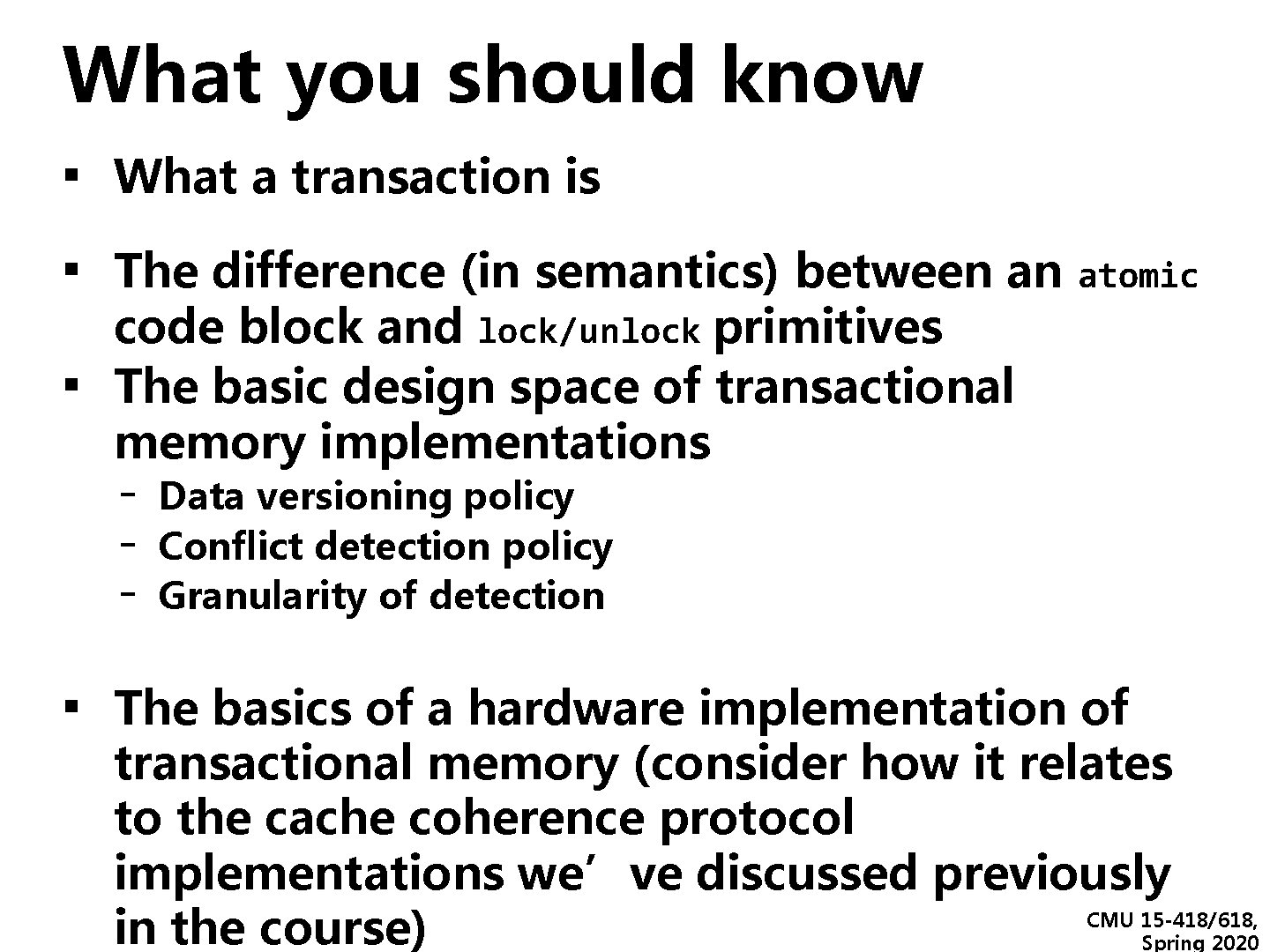 What you should know

▪ What a transaction is

▪ The difference (in semantics) between an atomic code block and lock/unlock primitives

▪ The basic design space of transactional memory implementations

- Data versioning policy
- Conflict detection policy
- Granularity of detection

▪ The basics of a hardware implementation of transactional memory (consider how it relates to the cache coherence protocol implementations we’ve discussed previously in the course)

CMU 15-418/618, Spring 2020